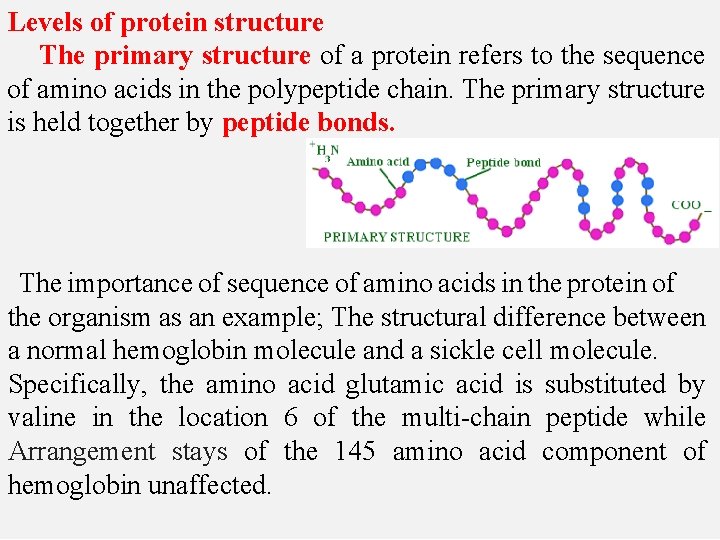 Levels of protein structure

The primary structure of a protein refers to the sequence of amino acids in the polypeptide chain. The primary structure is held together by peptide bonds.

$^+H_3N$

Amino acid

Peptide bond

$COO^-$

PRIMARY STRUCTURE

The importance of sequence of amino acids in the protein of the organism as an example; The structural difference between a normal hemoglobin molecule and a sickle cell molecule. Specifically, the amino acid glutamic acid is substituted by valine in the location 6 of the multi-chain peptide while Arrangement stays of the 145 amino acid component of hemoglobin unaffected.